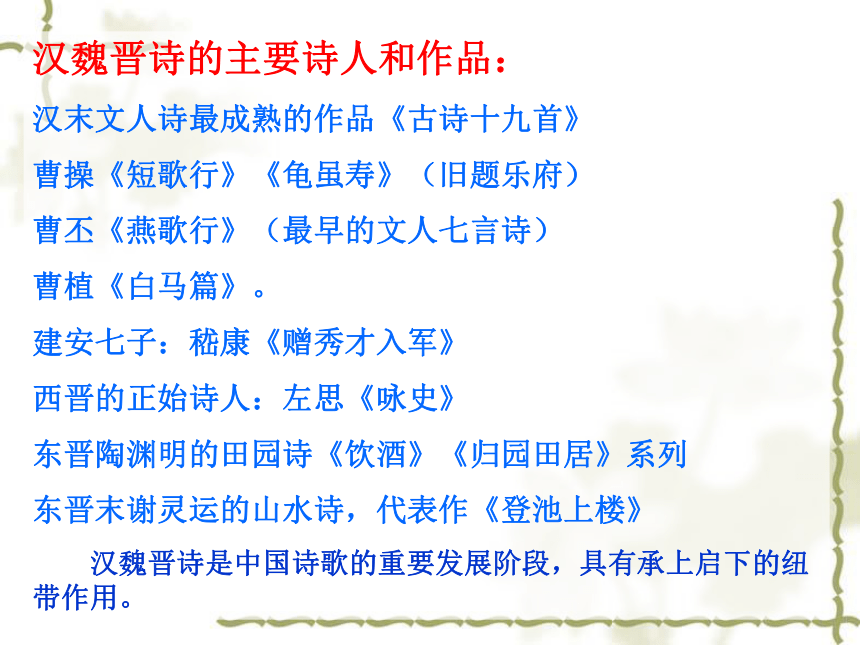 汉魏晋诗的主要诗人和作品：

汉末文人诗最成熟的作品《古诗十九首》

曹操《短歌行》《龟虽寿》（旧题乐府）

曹丕《燕歌行》（最早的文人七言诗）

曹植《白马篇》。

建安七子：嵇康《赠秀才入军》

西晋的正始诗人：左思《咏史》

东晋陶渊明的田园诗《饮酒》《归园田居》系列

东晋末谢灵运的山水诗，代表作《登池上楼》

汉魏晋诗是中国诗歌的重要发展阶段，具有承上启下的纽带作用。